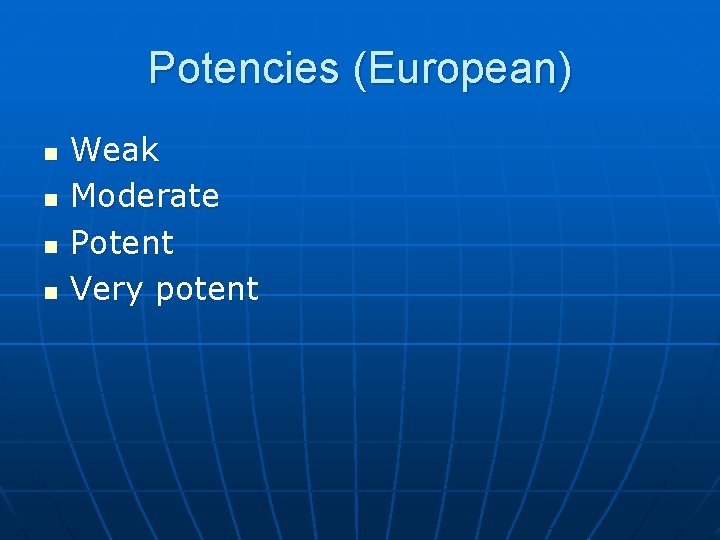 Potencies (European)

- Weak
- Moderate
- Potent
- Very potent